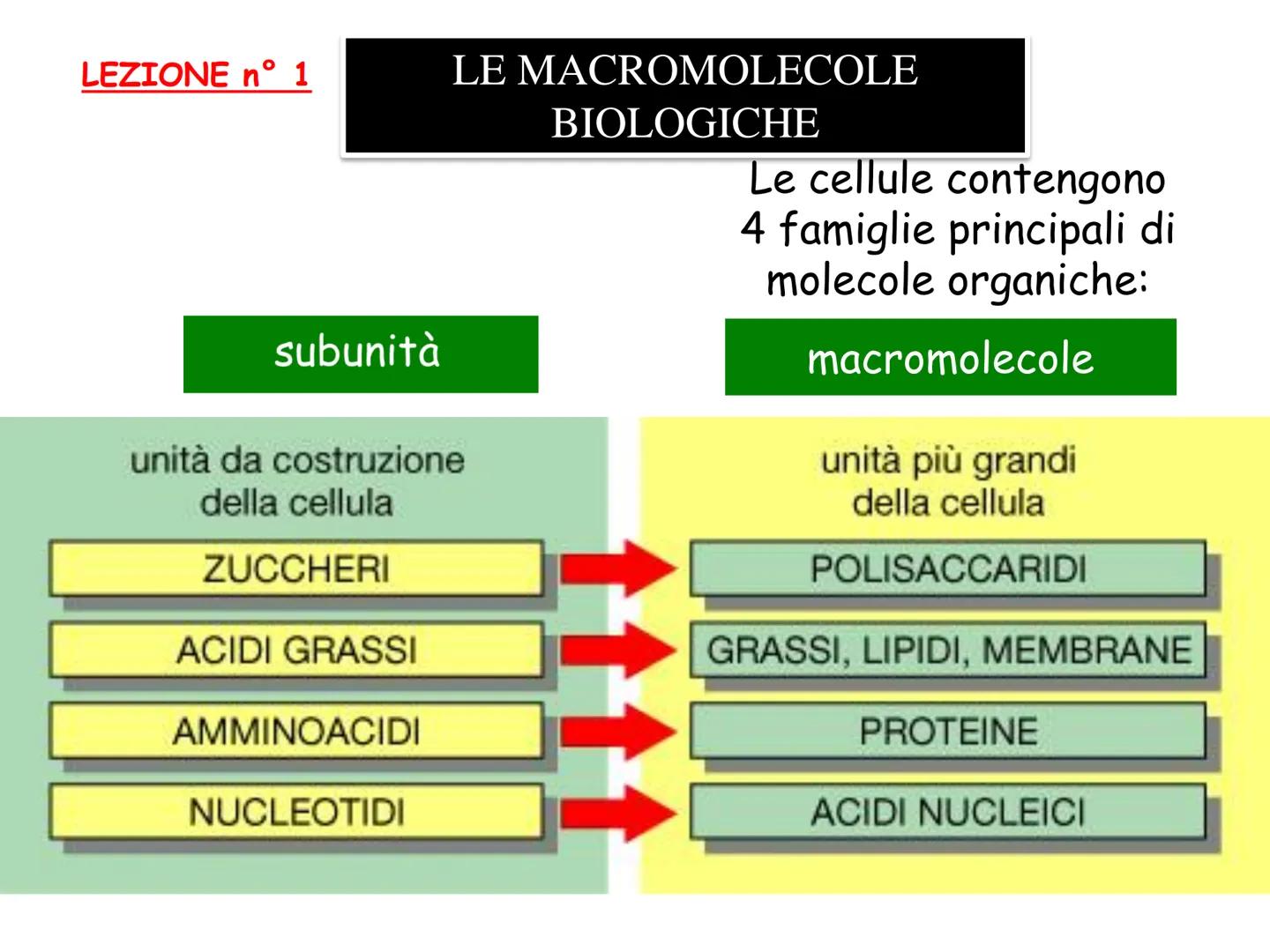 LEZIONE n° 1

LE MACROMOLECOLE BIOLOGICHE

Le cellule contengono 4 famiglie principali di molecole organiche:

subunità

macromolecole

unità da costruzione della cellula

ZUCCHERI

ACIDI GRASSI

AMMINOACIDI

NUCLEOTIDI

unità più grandi della cellula

POLISACCARIDI

GRASSI, LIPIDI, MEMBRANE

PROTEINE

ACIDI NUCLEICI